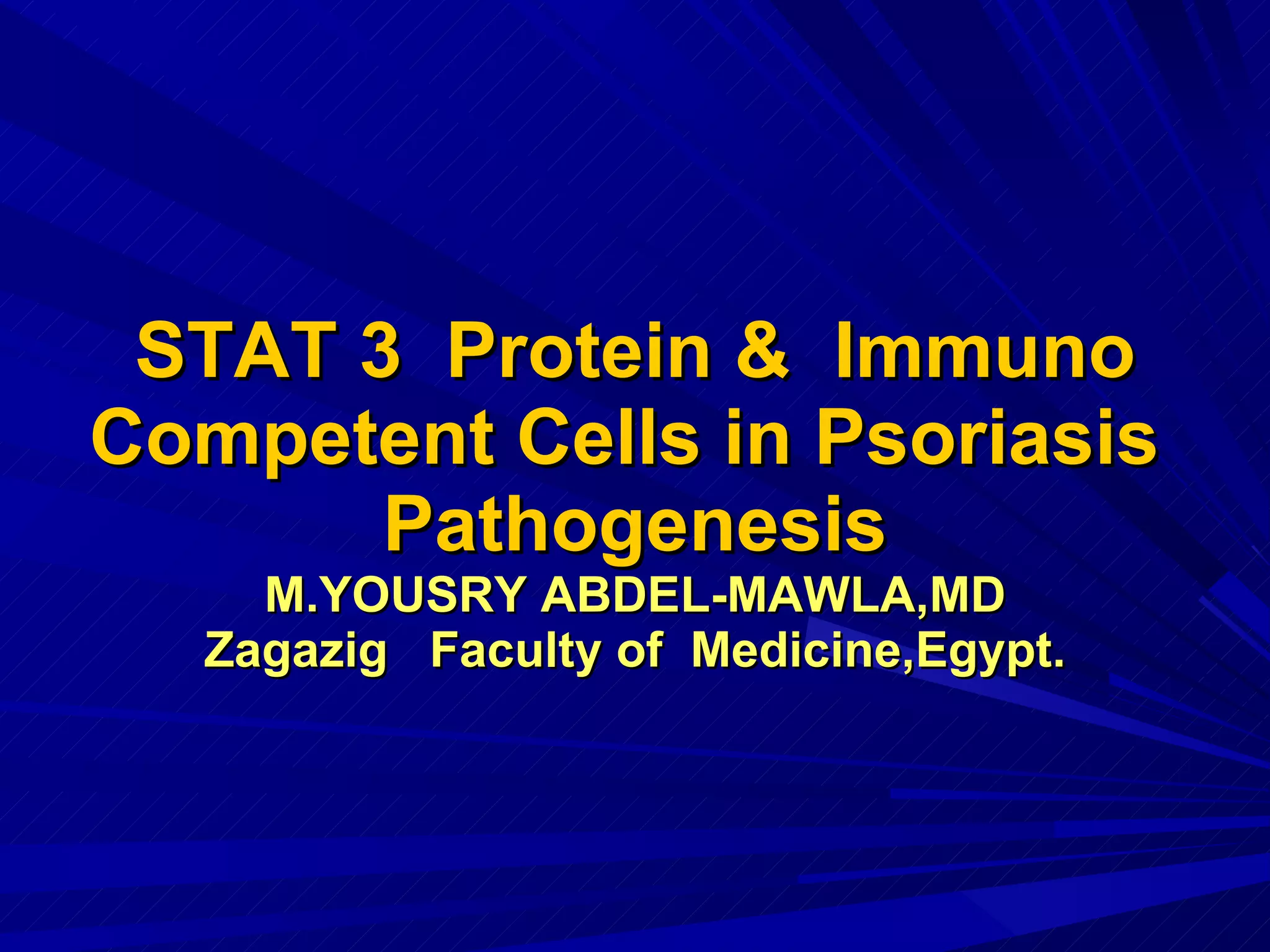 STAT 3 Protein & Immuno Competent Cells in Psoriasis Pathogenesis

M.YOUSRY ABDEL-MAWLA,MD
Zagazig Faculty of Medicine,Egypt.